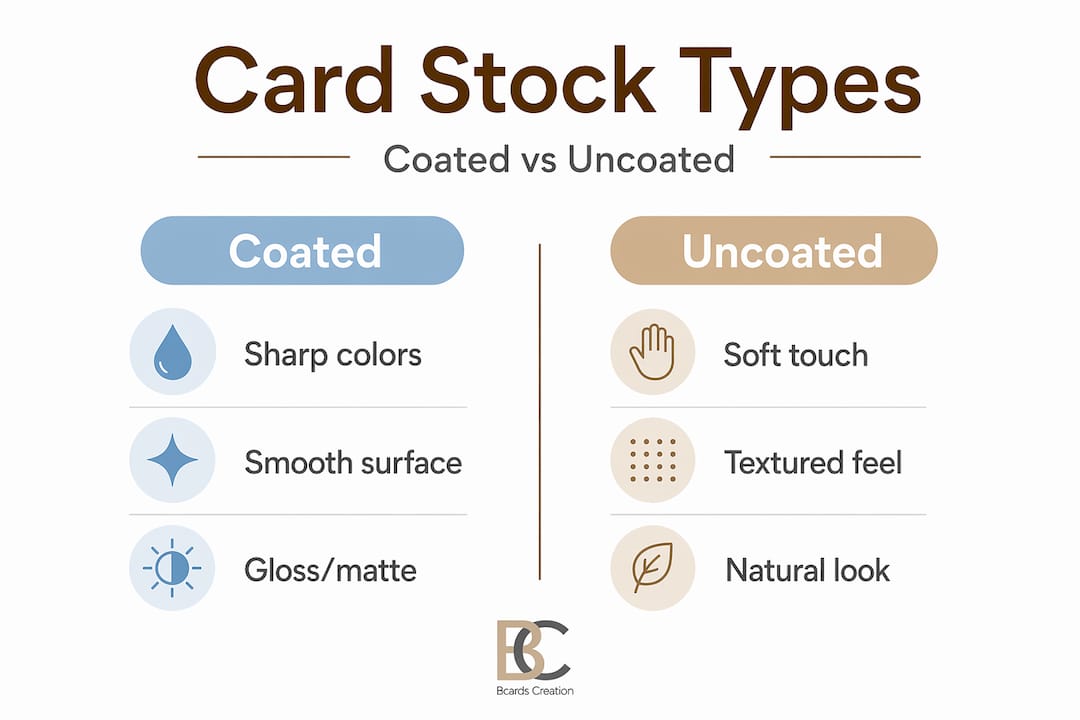 Card Stock Types

Coated vs Uncoated

Coated

Sharp colors

Smooth surface

Gloss/matte

Uncoated

Soft touch

Textured feel

Natural look

BC
Bcards Creation